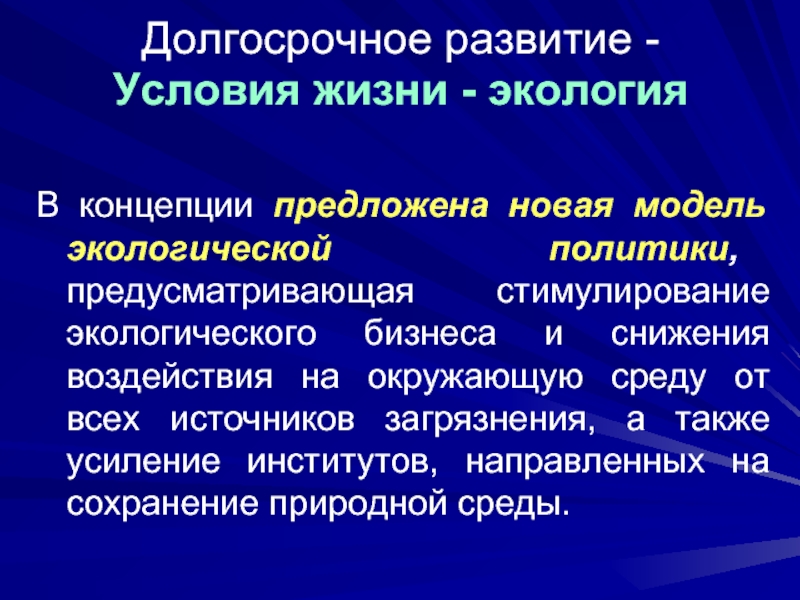 Долгосрочное развитие -
Условия жизни - экология

В концепции предложена новая модель экологической политики, предусматривающая стимулирование экологического бизнеса и снижения воздействия на окружающую среду от всех источников загрязнения, а также усиление институтов, направленных на сохранение природной среды.